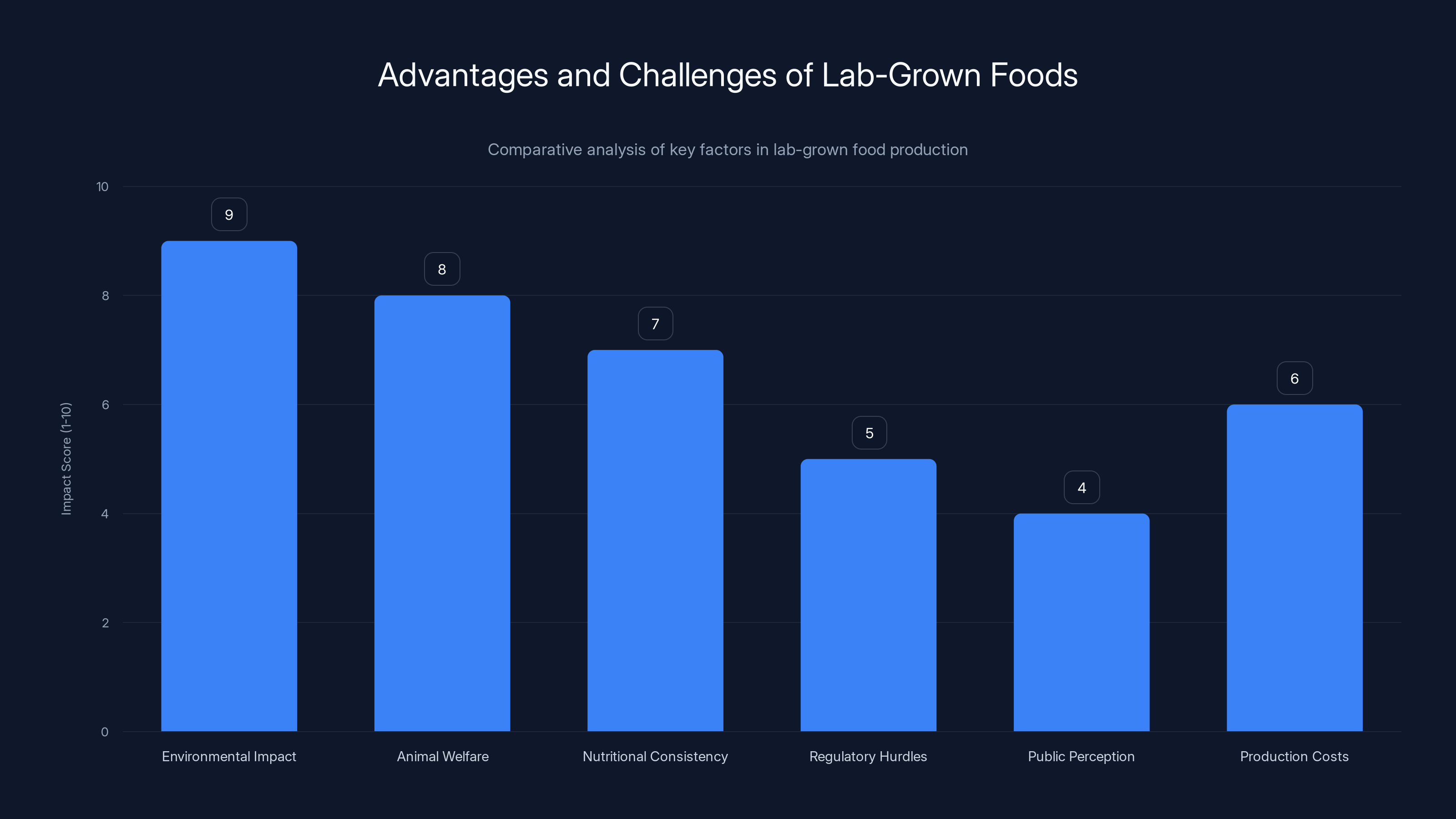 Advantages and Challenges of Lab-Grown Foods

Comparative analysis of key factors in lab-grown food production

Impact Score (1-10)

10
8
6
4
2
0

9
8
7
5
4
6

Environmental Impact
Animal Welfare
Nutritional Consistency
Regulatory Hurdles
Public Perception
Production Costs